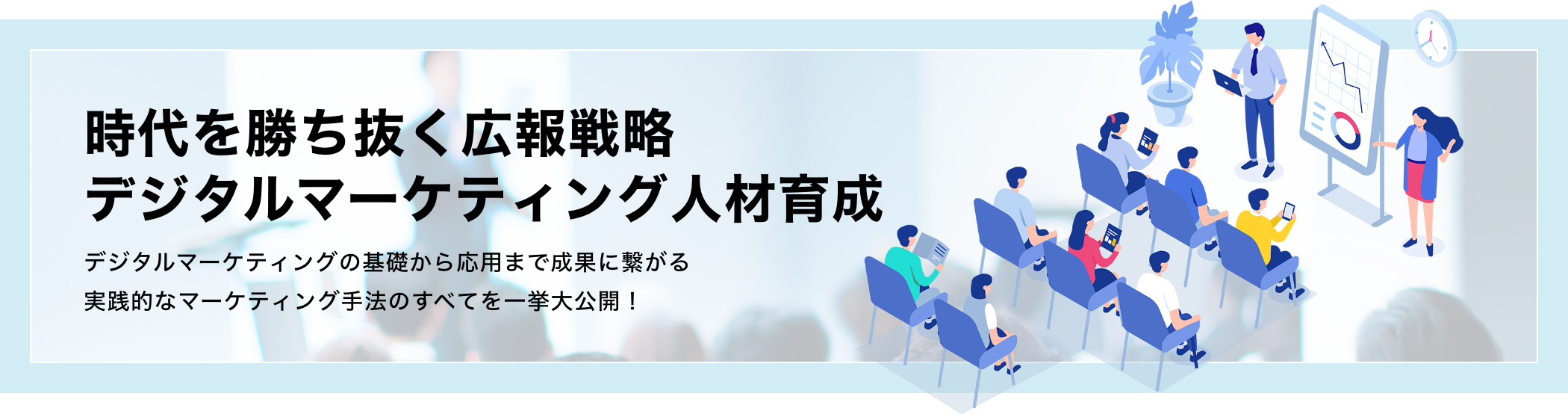 時代を勝ち抜く広報戦略
デジタルマーケティング人材育成

デジタルマーケティングの基礎から応用まで成果に繋がる
実践的なマーケティング手法のすべてを一挙大公開！